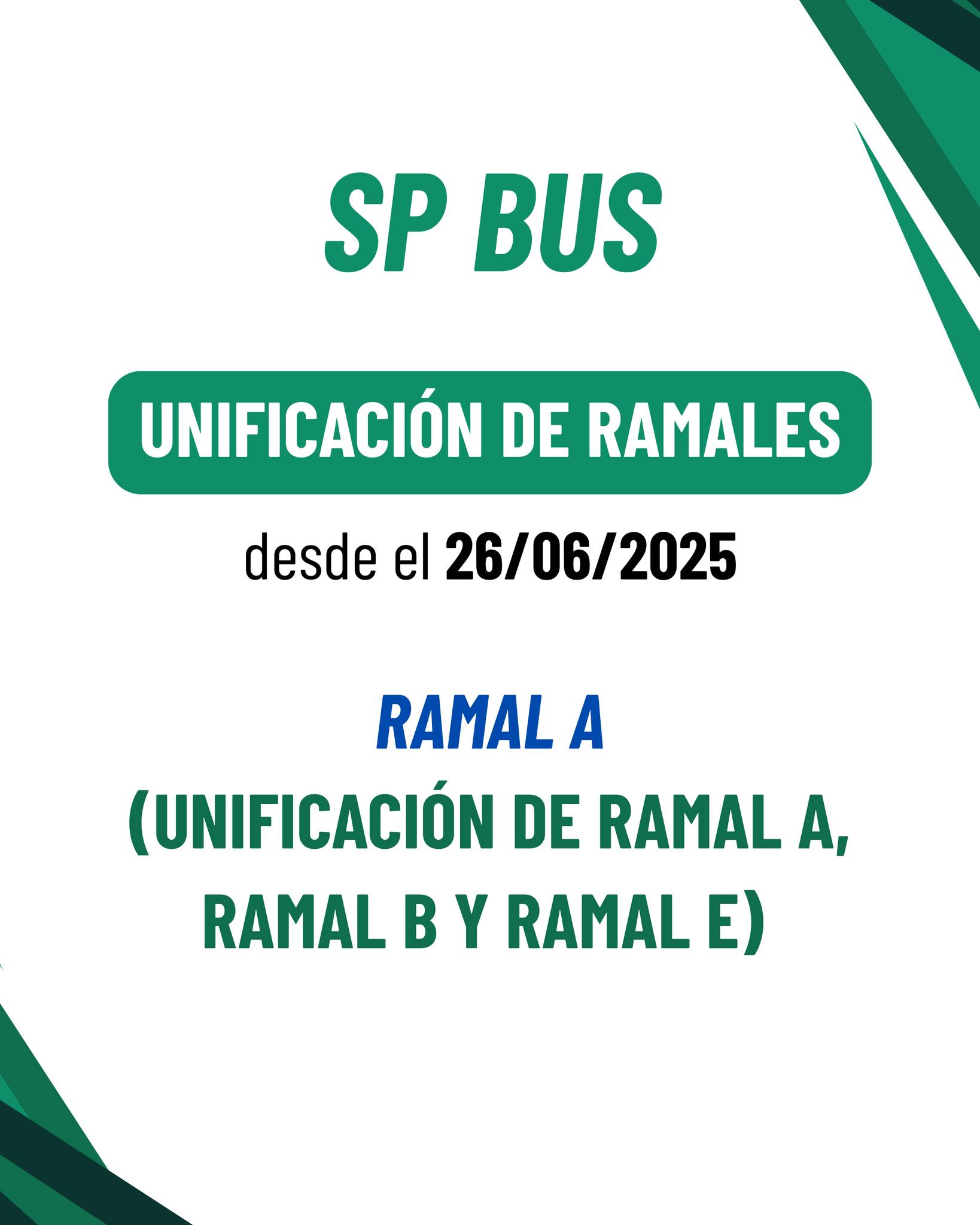 SP BUS

UNIFICACIÓN DE RAMALES

desde el 26/06/2025

RAMAL A
(UNIFICACIÓN DE RAMAL A, RAMAL B Y RAMAL E)